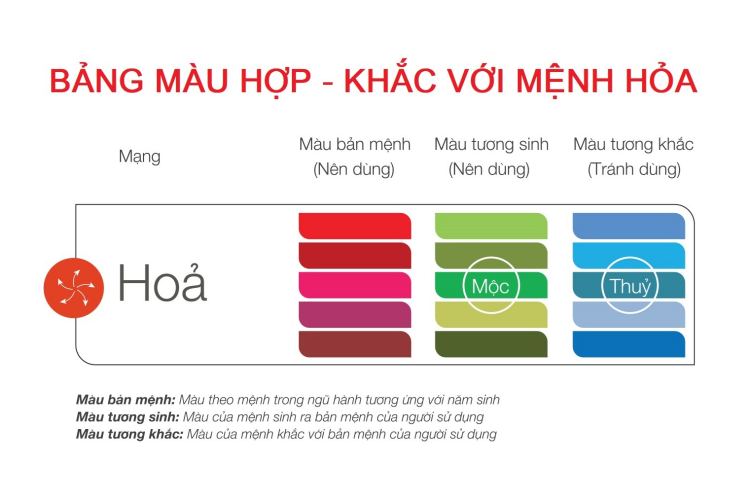 BẢNG MÀU HỢP - KHẮC VỚI MỆNH HỎA

Mạng

Màu bản mệnh
(Nên dùng)

Màu tương sinh
(Nên dùng)

Màu tương khắc
(Tránh dùng)

Hoả

Mộc

Thuỷ

**Màu bản mệnh:** Màu theo mệnh trong ngũ hành tương ứng với năm sinh
**Màu tương sinh:** Màu của mệnh sinh ra bản mệnh của người sử dụng
**Màu tương khắc:** Màu của mệnh khắc với bản mệnh của người sử dụng